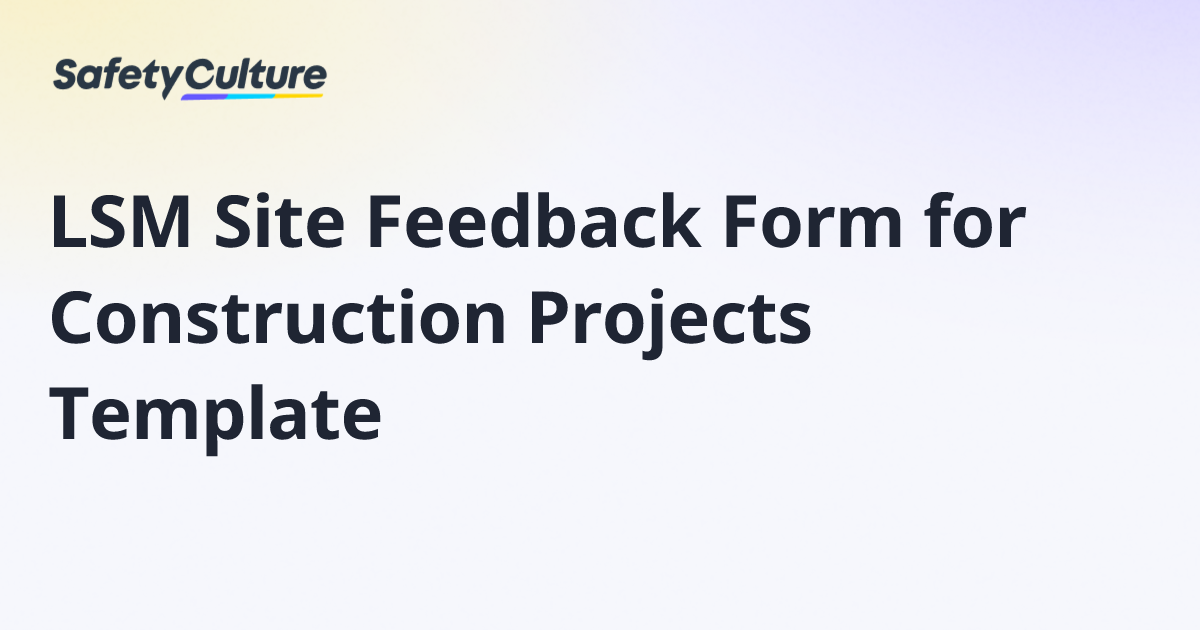 SafetyCulture

LSM Site Feedback Form for Construction Projects Template